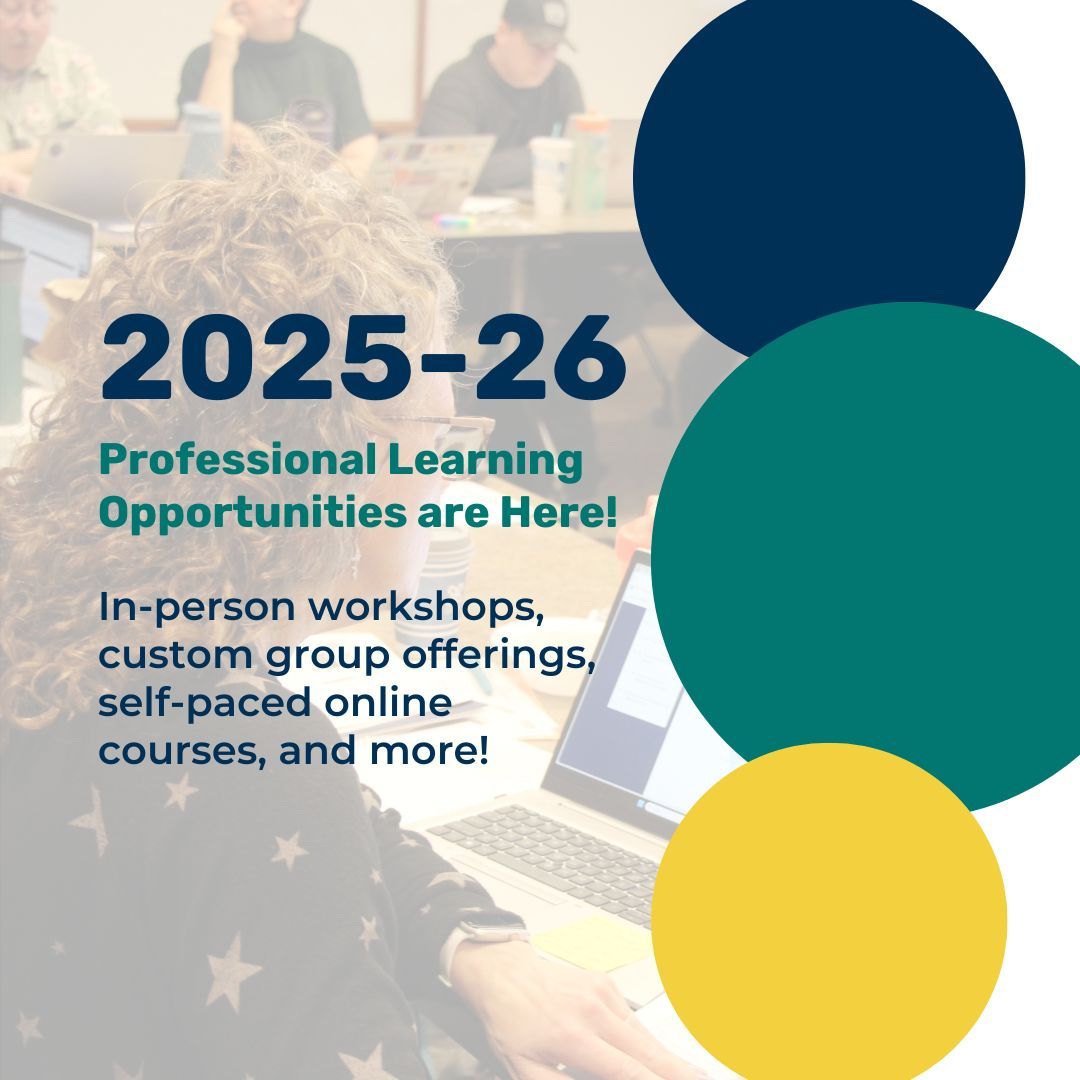 2025-26

Professional Learning Opportunities are Here!

In-person workshops, custom group offerings, self-paced online courses, and more!